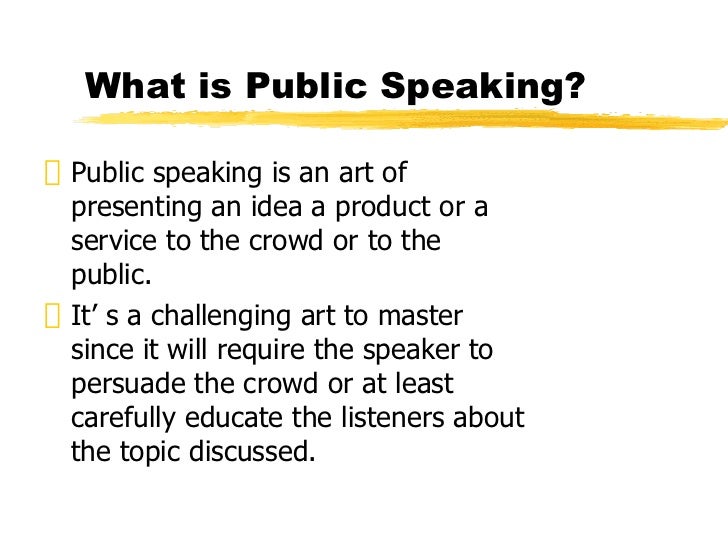 What is Public Speaking?

 Public speaking is an art of presenting an idea a product or a service to the crowd or to the public.

 It’ s a challenging art to master since it will require the speaker to persuade the crowd or at least carefully educate the listeners about the topic discussed.